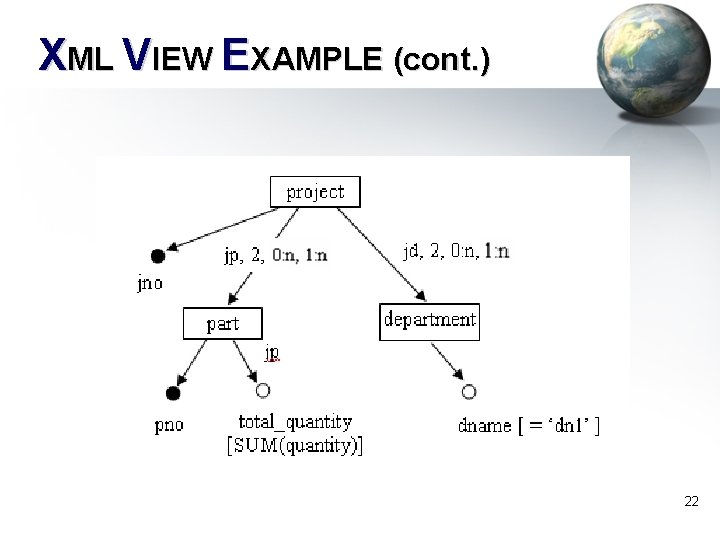 XML VIEW EXAMPLE (cont.)

project

jno

jp, 2, 0:n, 1:n

jd, 2, 0:n, 1:n

part

department

jp

pno

total_quantity [SUM(quantity)]

dname [ = ‘dn1’ ]

22